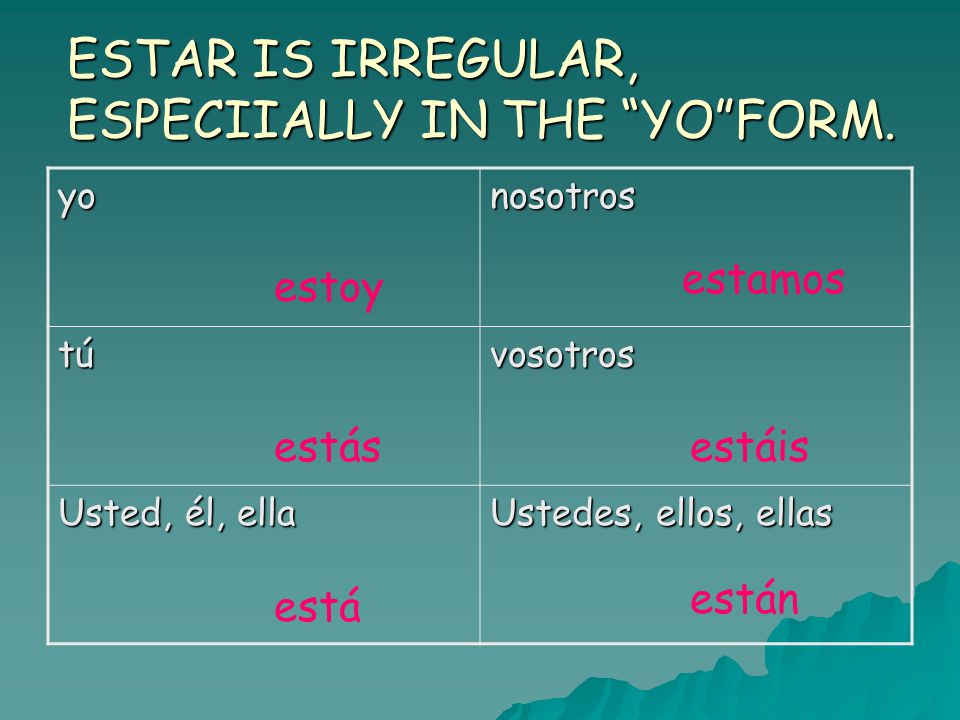 ESTAR IS IRREGULAR, ESPECIIALLY IN THE “YO”FORM.

| yo estoy | nosotros estamos |
|---|---|
| tú estás | vosotros estáis |
| Usted, él, ella está | Ustedes, ellos, ellas están |